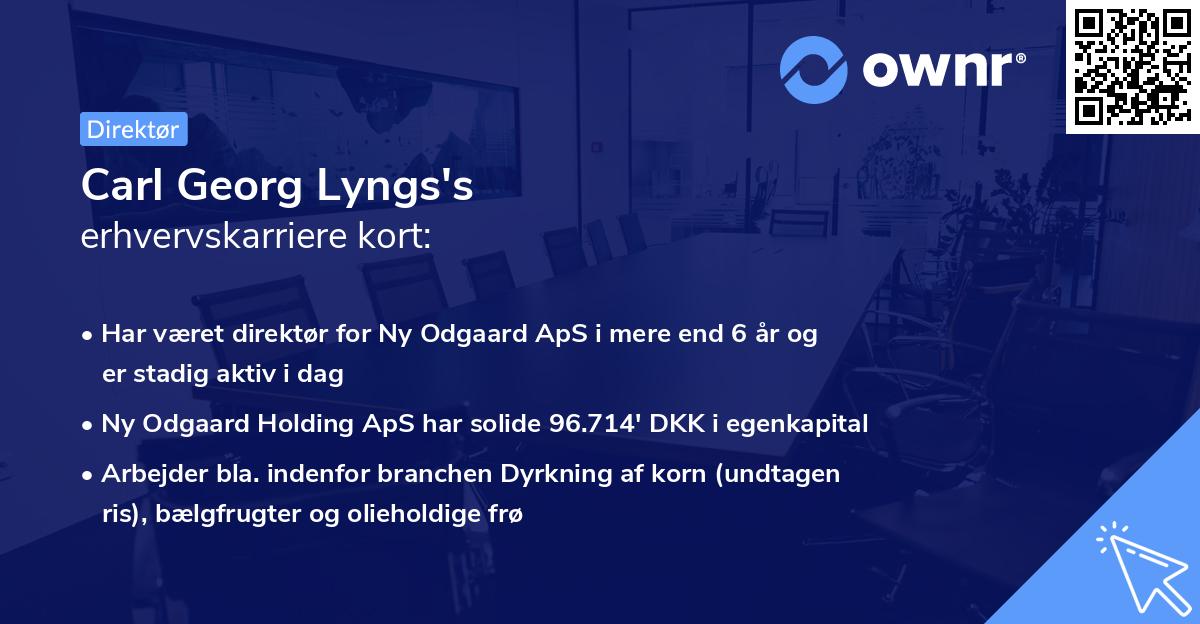 ownr®

Direktør

Carl Georg Lyngs's
erhvervskarriere kort:

• Har været direktør for Ny Odgaard ApS i mere end 6 år og er stadig aktiv i dag

• Ny Odgaard Holding ApS har solide 96.714' DKK i egenkapital

• Arbejder bla. indenfor branchen Dyrkning af korn (undtagen ris), bælgfrugter og olieholdige frø